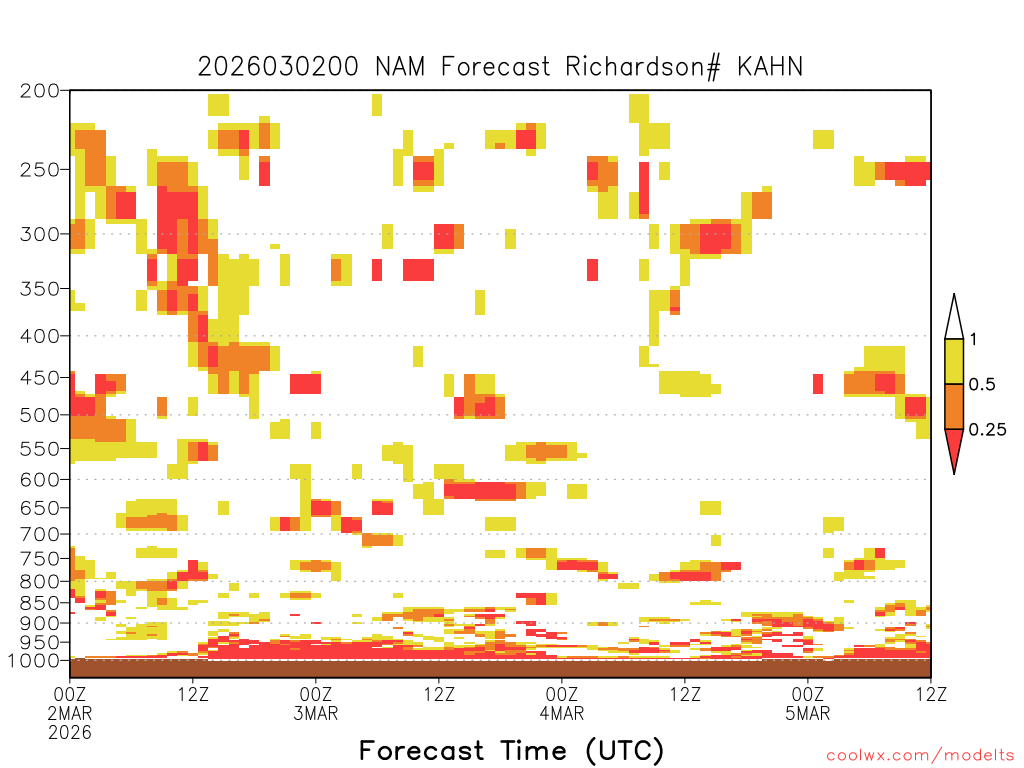 2026030200 NAM Forecast Richardson# KAHN

200
250
300
350
400
450
500
550
600
650
700
750
800
850
900
950
1000

1
0.5
0.25

00Z 2MAR 2026
12Z
00Z 3MAR
12Z
00Z 4MAR
12Z
00Z 5MAR
12Z

Forecast Time (UTC)

coolwx.com/modelts